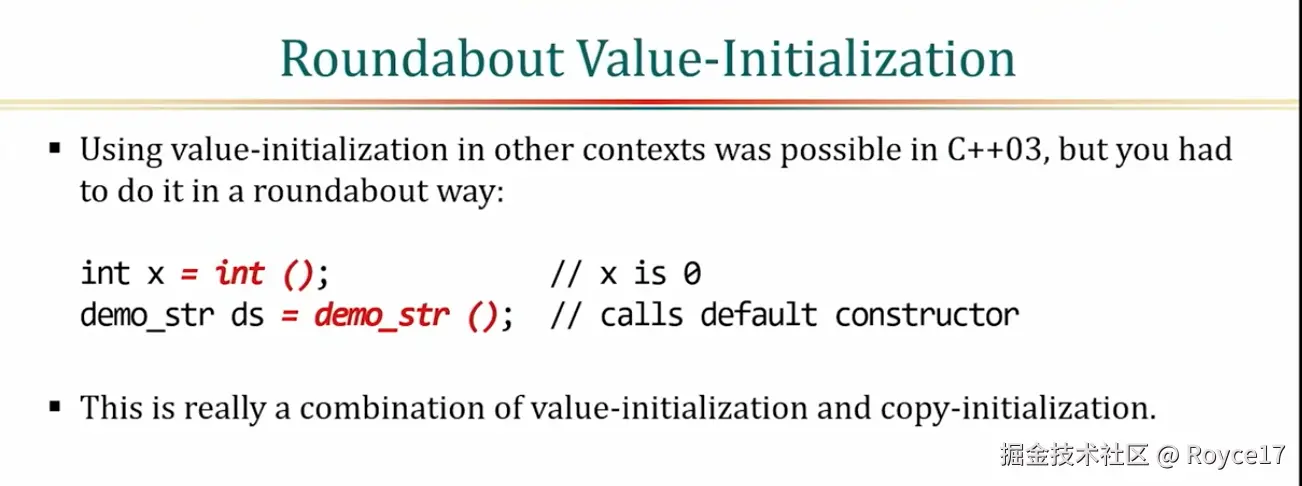 Roundabout Value-Initialization

▪ Using value-initialization in other contexts was possible in C++03, but you had to do it in a roundabout way:

int x = int ();               // x is 0
demo_str ds = demo_str ();  // calls default constructor

▪ This is really a combination of value-initialization and copy-initialization.

掘金技术社区 @ Royce17